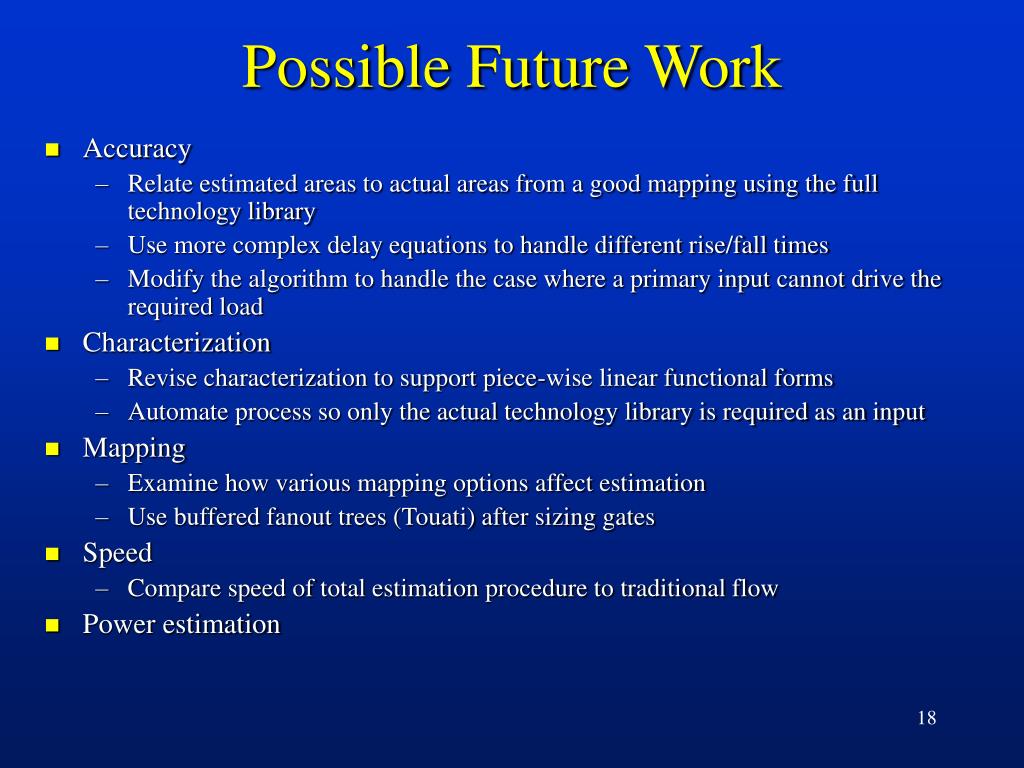 Possible Future Work

- Accuracy
  – Relate estimated areas to actual areas from a good mapping using the full technology library
  – Use more complex delay equations to handle different rise/fall times
  – Modify the algorithm to handle the case where a primary input cannot drive the required load
- Characterization
  – Revise characterization to support piece-wise linear functional forms
  – Automate process so only the actual technology library is required as an input
- Mapping
  – Examine how various mapping options affect estimation
  – Use buffered fanout trees (Touati) after sizing gates
- Speed
  – Compare speed of total estimation procedure to traditional flow
- Power estimation

18